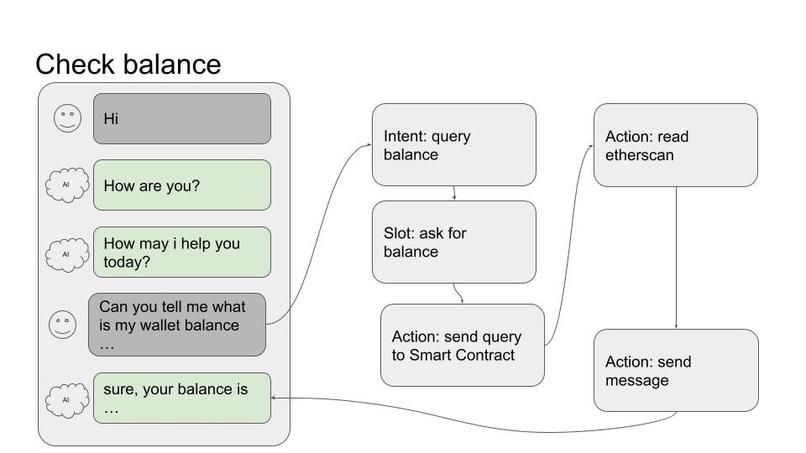 Check balance

Hi

AI

How are you?

AI

How may i help you today?

Can you tell me what is my wallet balance …

AI

sure, your balance is …

Intent: query balance

Slot: ask for balance

Action: send query to Smart Contract

Action: read etherscan

Action: send message